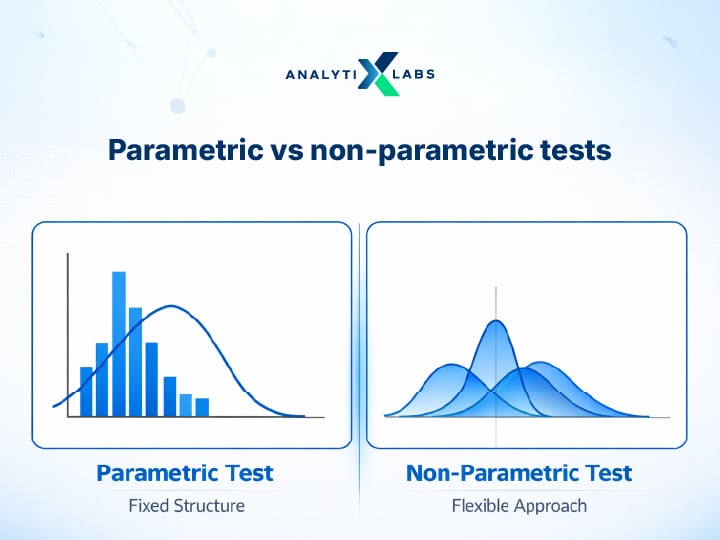 ANALYTIXLABS

Parametric vs non-parametric tests

Parametric Test

Fixed Structure

Non-Parametric Test

Flexible Approach